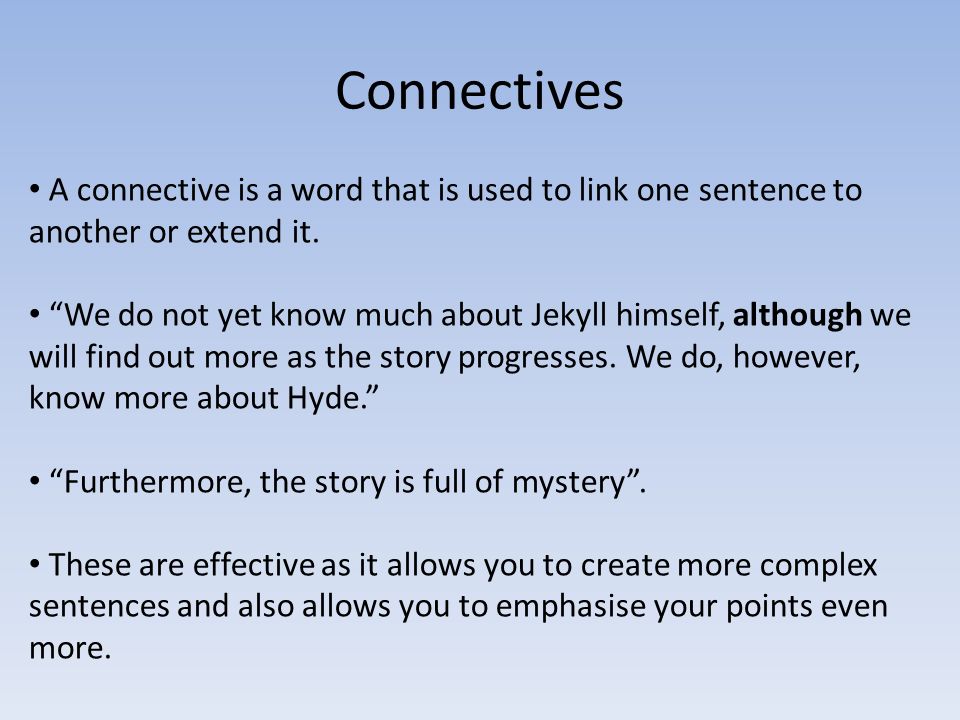 Connectives

• A connective is a word that is used to link one sentence to another or extend it.

• “We do not yet know much about Jekyll himself, **although** we will find out more as the story progresses. We do, however, know more about Hyde.”

• “Furthermore, the story is full of mystery”.

• These are effective as it allows you to create more complex sentences and also allows you to emphasise your points even more.